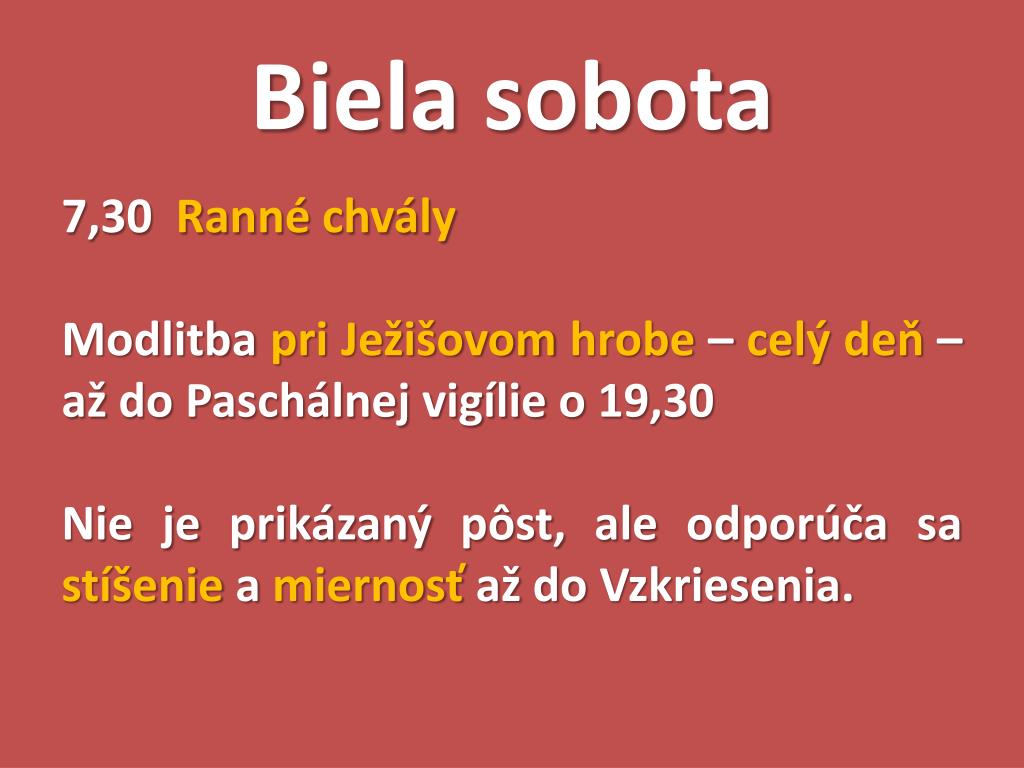 Biela sobota

7,30 Ranné chvály

Modlitba pri Ježišovom hrobe – celý deň – až do Paschálnej vigílie o 19,30

Nie je prikázaný pôst, ale odporúča sa stíšenie a miernosť až do Vzkriesenia.